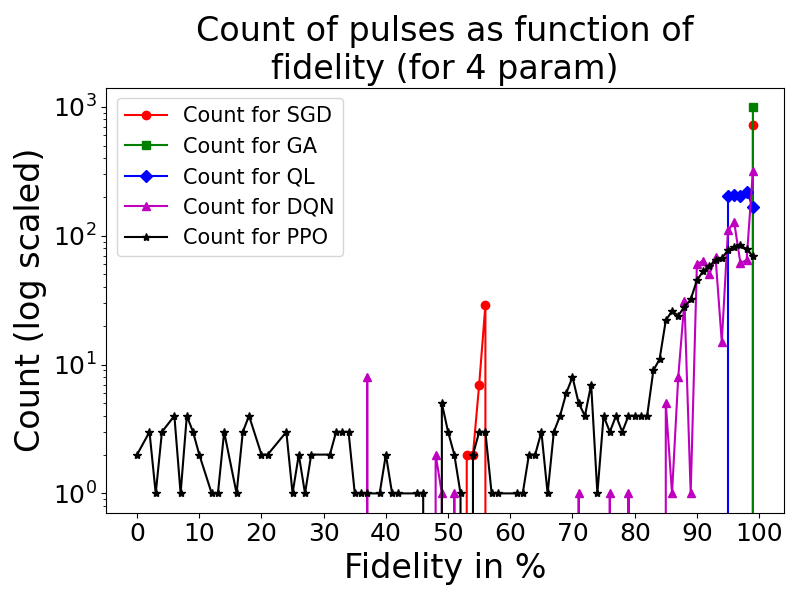 Count of pulses as function of fidelity (for 4 param)

Count for SGD
Count for GA
Count for QL
Count for DQN
Count for PPO

Count (log scaled)

$10^3$
$10^2$
$10^1$
$10^0$

0 10 20 30 40 50 60 70 80 90 100

Fidelity in %